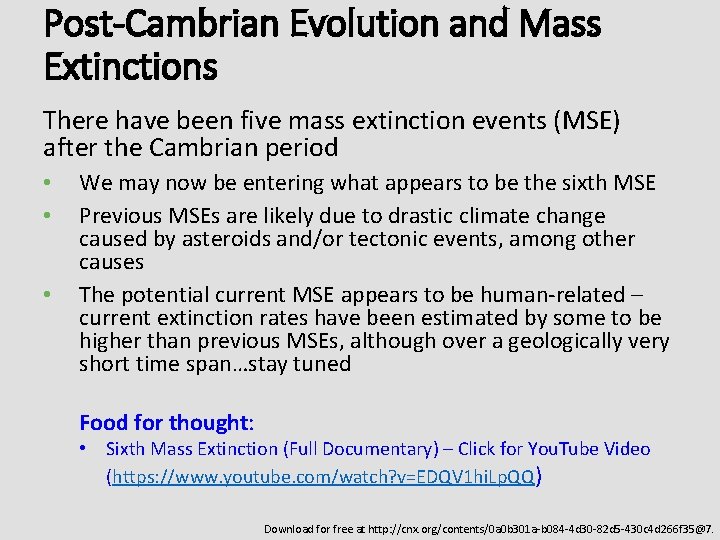 Post-Cambrian Evolution and Mass Extinctions

There have been five mass extinction events (MSE) after the Cambrian period

• We may now be entering what appears to be the sixth MSE
• Previous MSEs are likely due to drastic climate change caused by asteroids and/or tectonic events, among other causes
• The potential current MSE appears to be human-related – current extinction rates have been estimated by some to be higher than previous MSEs, although over a geologically very short time span…stay tuned

Food for thought:
• Sixth Mass Extinction (Full Documentary) – Click for YouTube Video (https://www.youtube.com/watch?v=EDQV1hiLpQQ)

Download for free at http://cnx.org/contents/0a0b301a-b084-4d30-82d5-430c4d266f35@7.